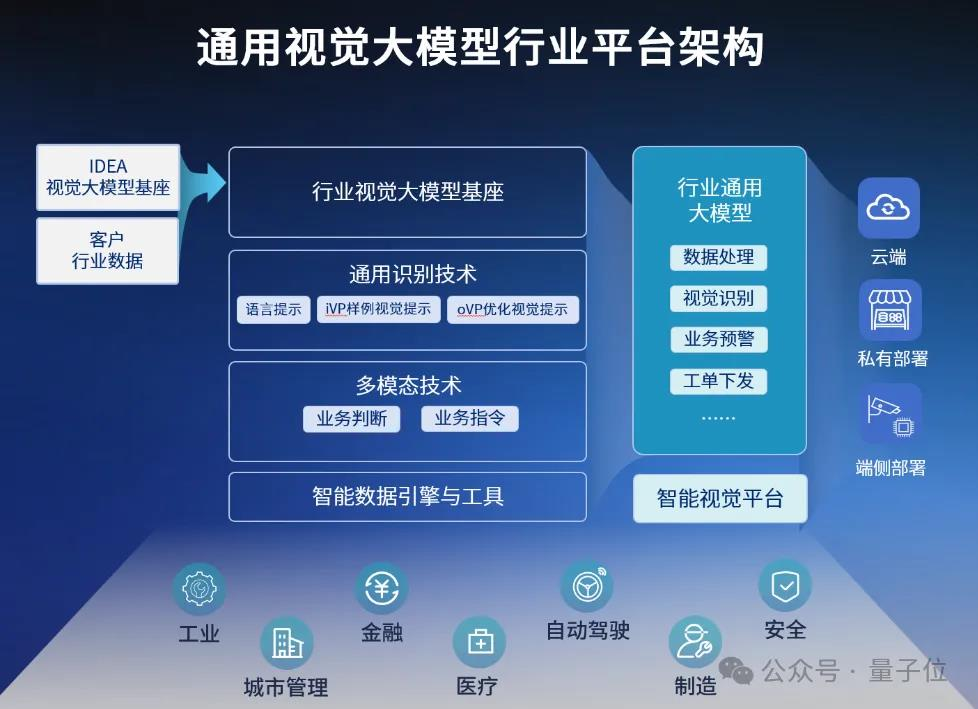 通用视觉大模型行业平台架构

IDEA
视觉大模型基座

客户
行业数据

行业视觉大模型基座

通用识别技术
语言提示
iVP样例视觉提示
oVP优化视觉提示

多模态技术
业务判断
业务指令

智能数据引擎与工具

行业通用
大模型
数据处理
视觉识别
业务预警
工单下发
……

智能视觉平台

云端
私有部署
端侧部署

工业
城市管理
金融
医疗
自动驾驶
制造
安全

公众号 · 量子位